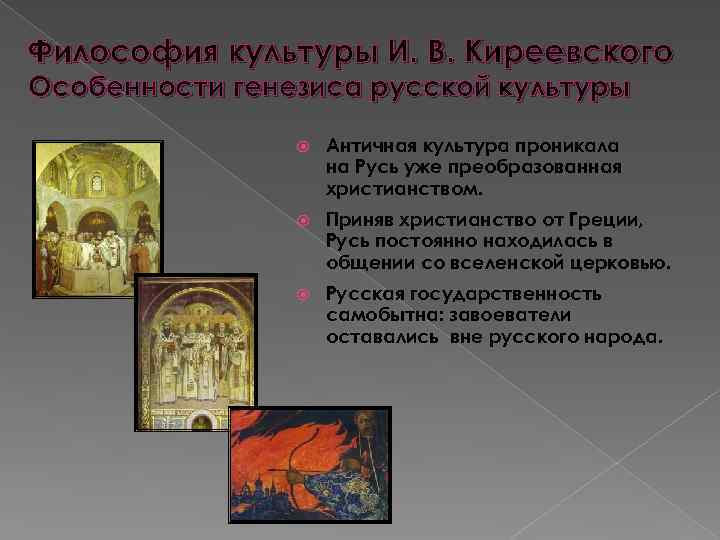 Философия культуры И. В. Киреевского
Особенности генезиса русской культуры

Античная культура проникала на Русь уже преобразованная христианством.

Приняв христианство от Греции, Русь постоянно находилась в общении со вселенской церковью.

Русская государственность самобытна: завоеватели оставались вне русского народа.